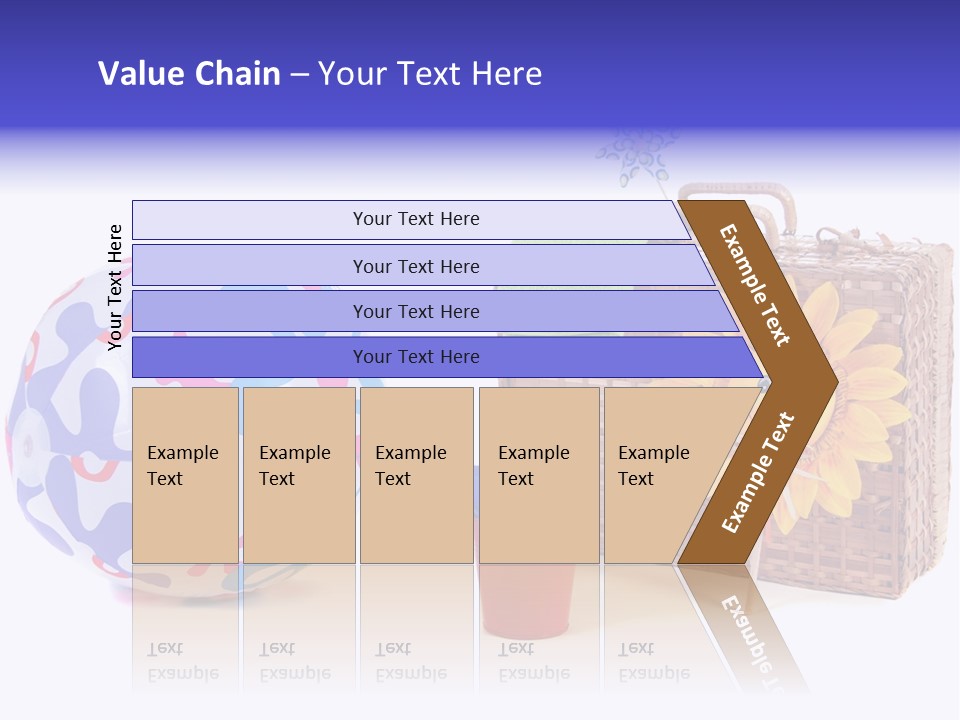 Value Chain – Your Text Here

Your Text Here

Your Text Here

Your Text Here

Your Text Here

Your Text Here

Example Text

Example Text

Example Text

Example Text

Example Text

Example Text

Example Text